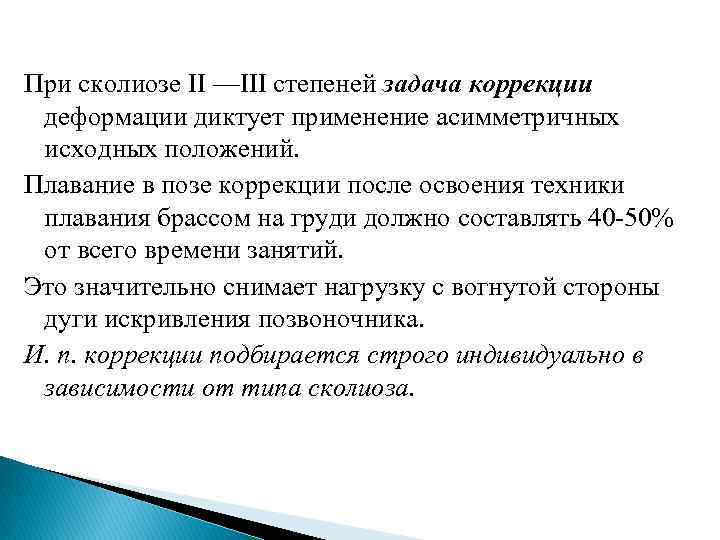 При сколиозе II —III степеней задача коррекции деформации диктует применение асимметричных исходных положений.

Плавание в позе коррекции после освоения техники плавания брассом на груди должно составлять 40-50% от всего времени занятий.

Это значительно снимает нагрузку с вогнутой стороны дуги искривления позвоночника.

И. п. коррекции подбирается строго индивидуально в зависимости от типа сколиоза.